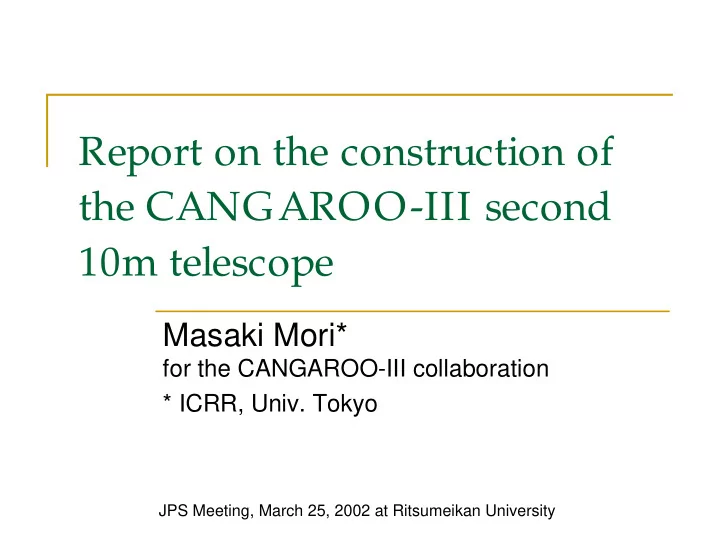 Report on the construction of the CANGAROO-III second 10m telescope

Masaki Mori*
for the CANGAROO-III collaboration
* ICRR, Univ. Tokyo

JPS Meeting, March 25, 2002 at Ritsumeikan University